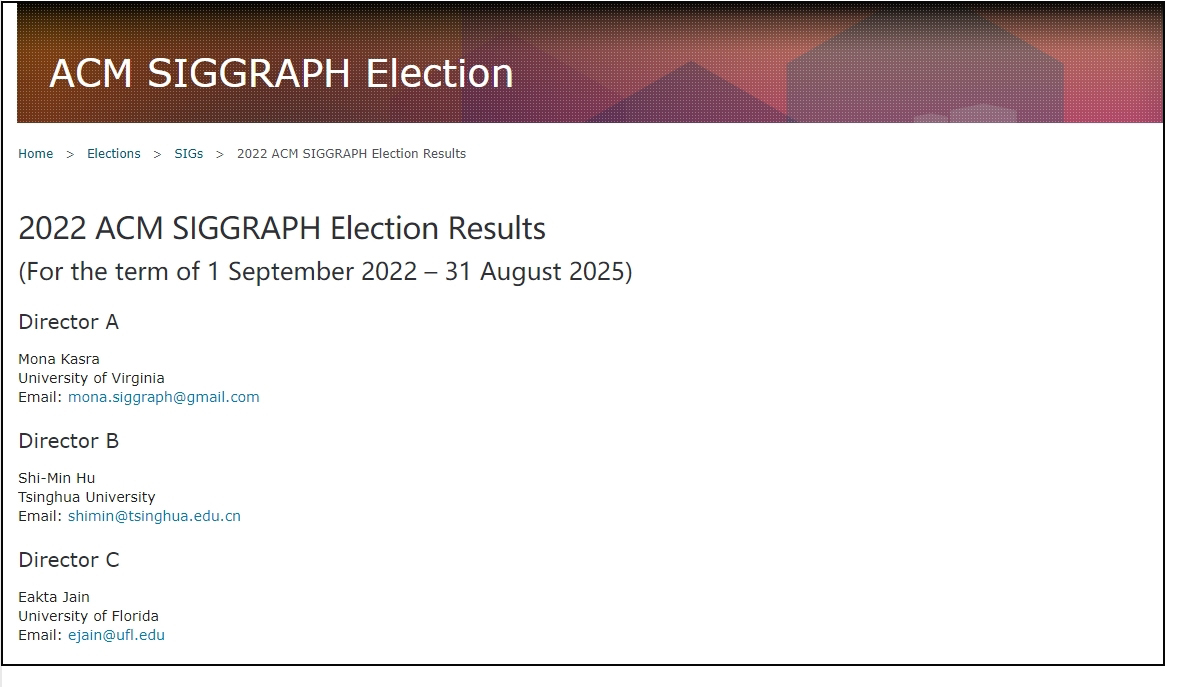 ACM SIGGRAPH Election

Home > Elections > SIGs > 2022 ACM SIGGRAPH Election Results

2022 ACM SIGGRAPH Election Results

(For the term of 1 September 2022 – 31 August 2025)

Director A

Mona Kasra
University of Virginia
Email: mona.siggraph@gmail.com

Director B

Shi-Min Hu
Tsinghua University
Email: shimin@tsinghua.edu.cn

Director C

Eakta Jain
University of Florida
Email: ejain@ufl.edu